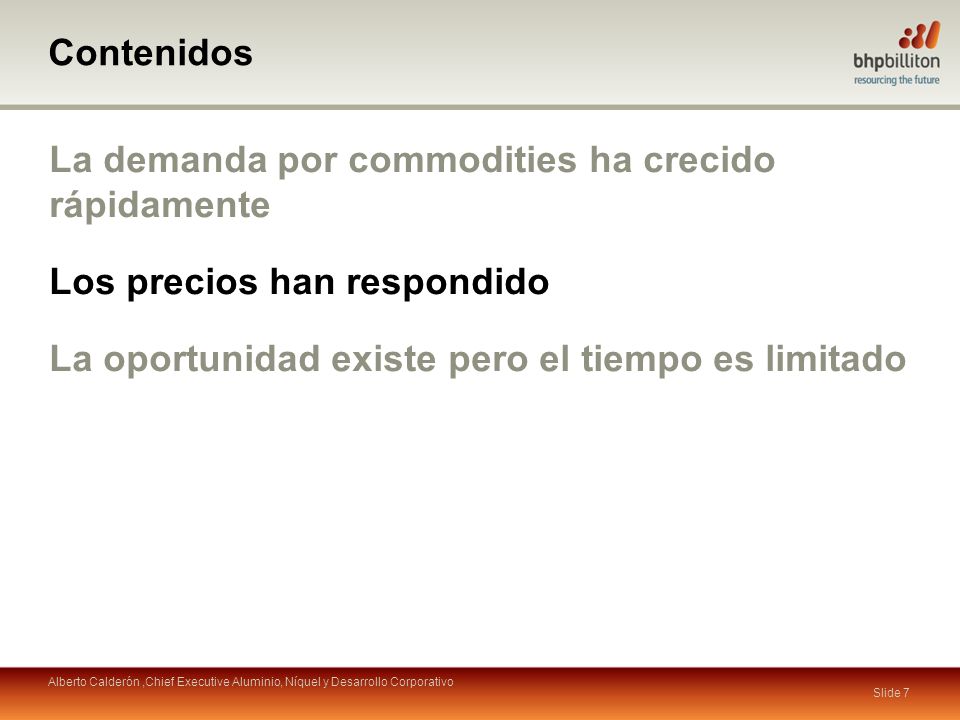 Contenidos

bhpbilliton
resourcing the future

La demanda por commodities ha crecido rápidamente

Los precios han respondido

La oportunidad existe pero el tiempo es limitado

Alberto Calderón ,Chief Executive Aluminio, Níquel y Desarrollo Corporativo

Slide 7